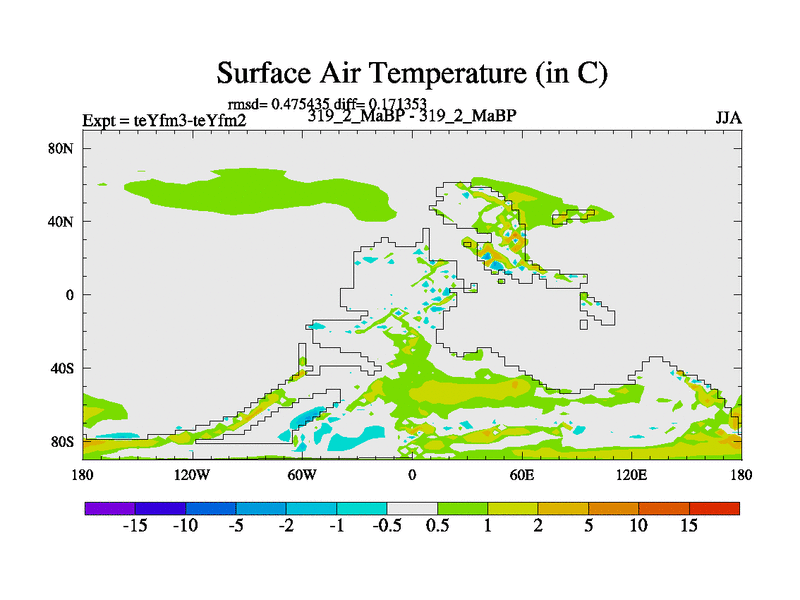 Surface Air Temperature (in C)

rmsd= 0.475435 diff= 0.171353

Expt = teYfm3-teYfm2

319_2_MaBP - 319_2_MaBP

JJA

80N

40N

0

40S

80S

180

120W

60W

0

60E

120E

180

-15 -10 -5 -2 -1 -0.5 0.5 1 2 5 10 15